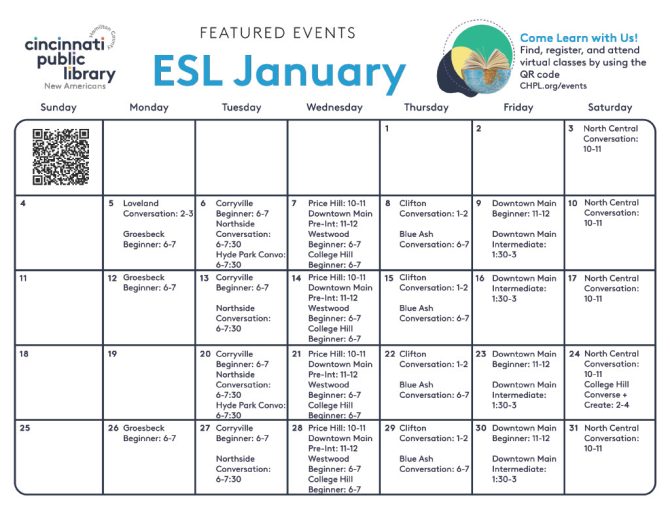 Hamilton County
cincinnati public library
New Americans

FEATURED EVENTS
ESL January

Come Learn with Us!
Find, register, and attend virtual classes by using the QR code
CHPL.org/events

| Sunday | Monday | Tuesday | Wednesday | Thursday | Friday | Saturday |
|---|---|---|---|---|---|---|
| | | | | 1 | 2 | 3 North Central Conversation: 10-11 |
| 4 | 5 Loveland Conversation: 2-3 Groesbeck Beginner: 6-7 | 6 Corryville Beginner: 6-7 Northside Conversation: 6-7:30 Hyde Park Convo: 6-7:30 | 7 Price Hill: 10-11 Downtown Main Pre-Int: 11-12 Westwood Beginner: 6-7 College Hill Beginner: 6-7 | 8 Clifton Conversation: 1-2 Blue Ash Conversation: 6-7 | 9 Downtown Main Beginner: 11-12 Downtown Main Intermediate: 1:30-3 | 10 North Central Conversation: 10-11 |
| 11 | 12 Groesbeck Beginner: 6-7 | 13 Corryville Beginner: 6-7 Northside Conversation: 6-7:30 | 14 Price Hill: 10-11 Downtown Main Pre-Int: 11-12 Westwood Beginner: 6-7 College Hill Beginner: 6-7 | 15 Clifton Conversation: 1-2 Blue Ash Conversation: 6-7 | 16 Downtown Main Intermediate: 1:30-3 | 17 North Central Conversation: 10-11 |
| 18 | 19 | 20 Corryville Beginner: 6-7 Northside Conversation: 6-7:30 Hyde Park Convo: 6-7:30 | 21 Price Hill: 10-11 Downtown Main Pre-Int: 11-12 Westwood Beginner: 6-7 College Hill Beginner: 6-7 | 22 Clifton Conversation: 1-2 Blue Ash Conversation: 6-7 | 23 Downtown Main Beginner: 11-12 Downtown Main Intermediate: 1:30-3 | 24 North Central Conversation: 10-11 College Hill Converse + Create: 2-4 |
| 25 | 26 Groesbeck Beginner: 6-7 | 27 Corryville Beginner: 6-7 Northside Conversation: 6-7:30 | 28 Price Hill: 10-11 Downtown Main Pre-Int: 11-12 Westwood Beginner: 6-7 College Hill Beginner: 6-7 | 29 Clifton Conversation: 1-2 Blue Ash Conversation: 6-7 | 30 Downtown Main Beginner: 11-12 Downtown Main Intermediate: 1:30-3 | 31 North Central Conversation: 10-11 |